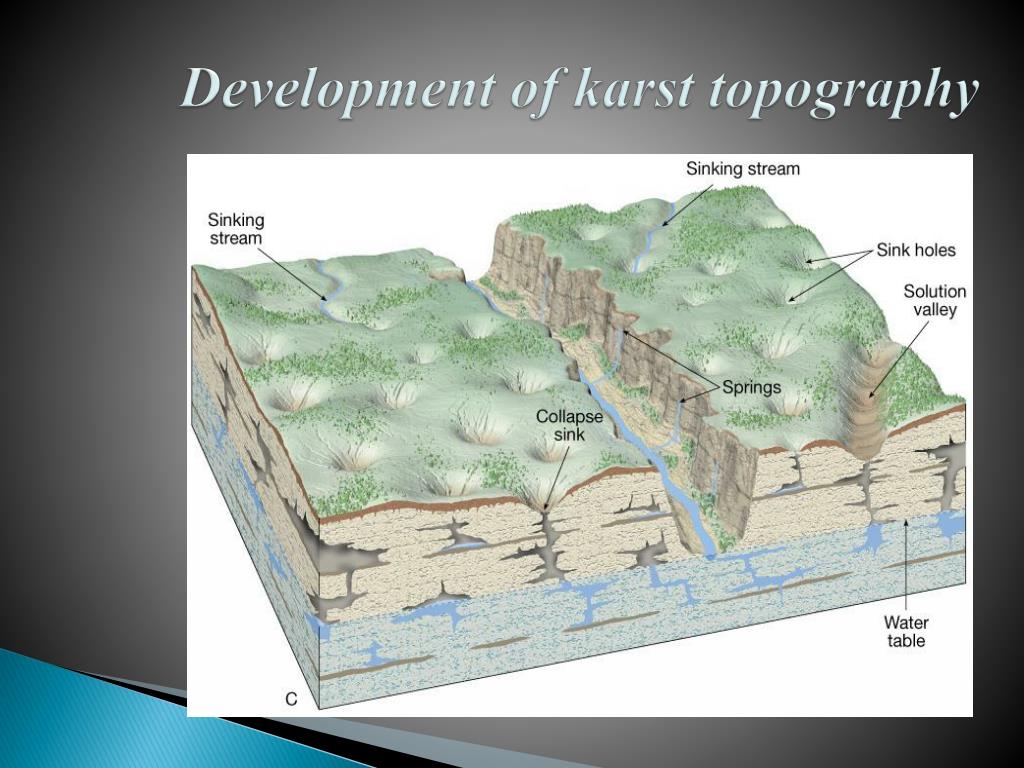 Development of karst topography

Sinking stream

Sinking stream

Sink holes

Solution valley

Springs

Collapse sink

Water table

C